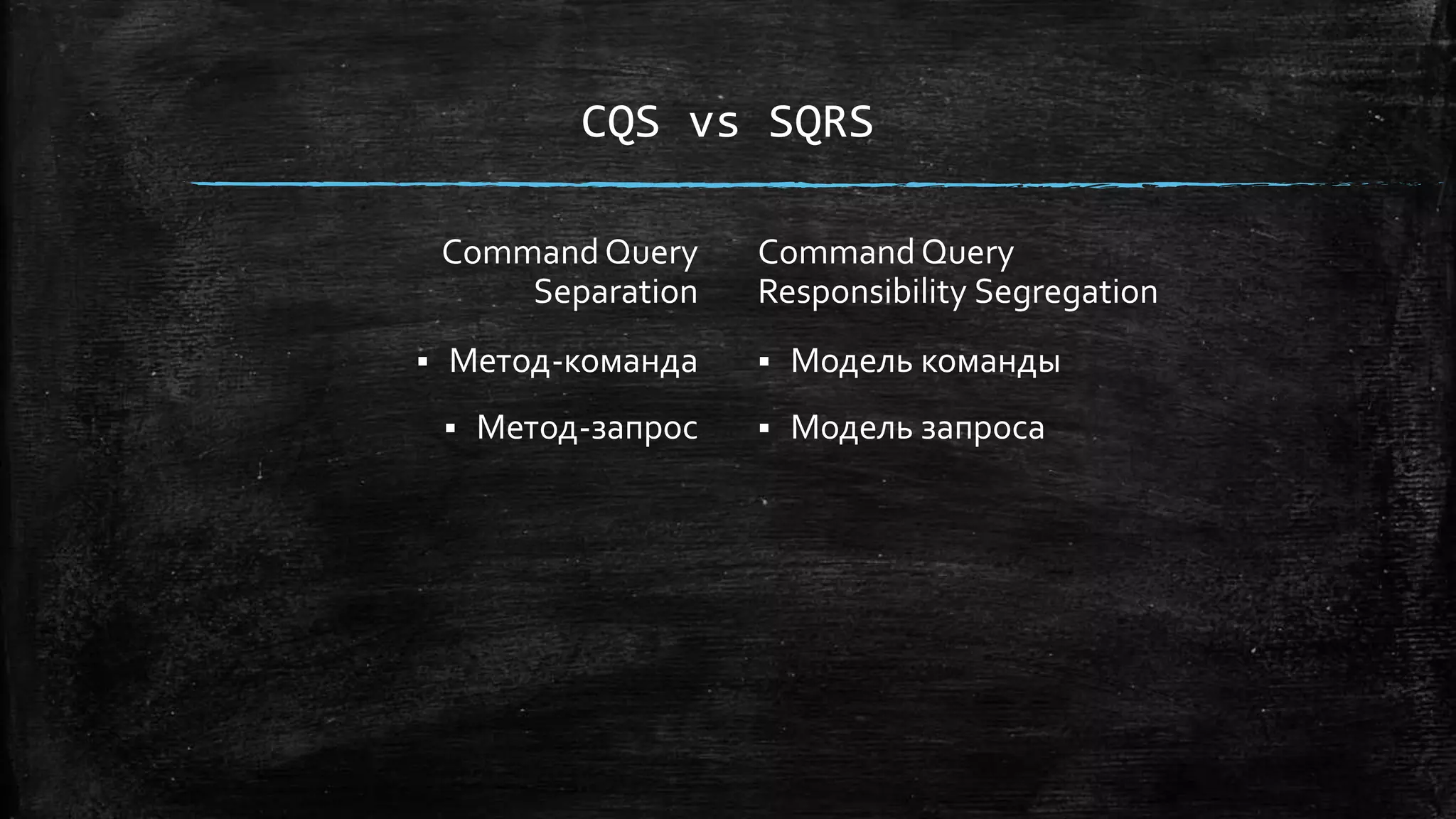 CQS vs SQRS

Command Query Separation

▪ Метод-команда

▪ Метод-запрос

Command Query Responsibility Segregation

▪ Модель команды

▪ Модель запроса